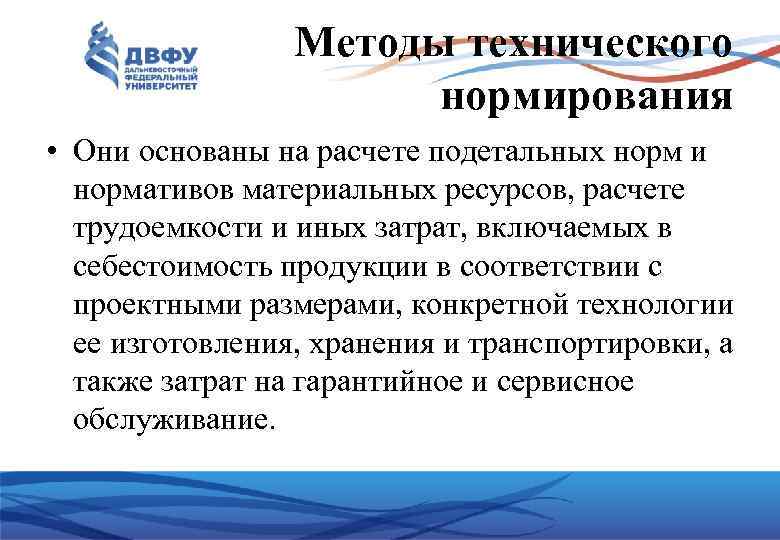 ДВФУ
ДАЛЬНЕВОСТОЧНЫЙ ФЕДЕРАЛЬНЫЙ УНИВЕРСИТЕТ

Методы технического нормирования

• Они основаны на расчете подетальных норм и нормативов материальных ресурсов, расчете трудоемкости и иных затрат, включаемых в себестоимость продукции в соответствии с проектными размерами, конкретной технологии ее изготовления, хранения и транспортировки, а также затрат на гарантийное и сервисное обслуживание.